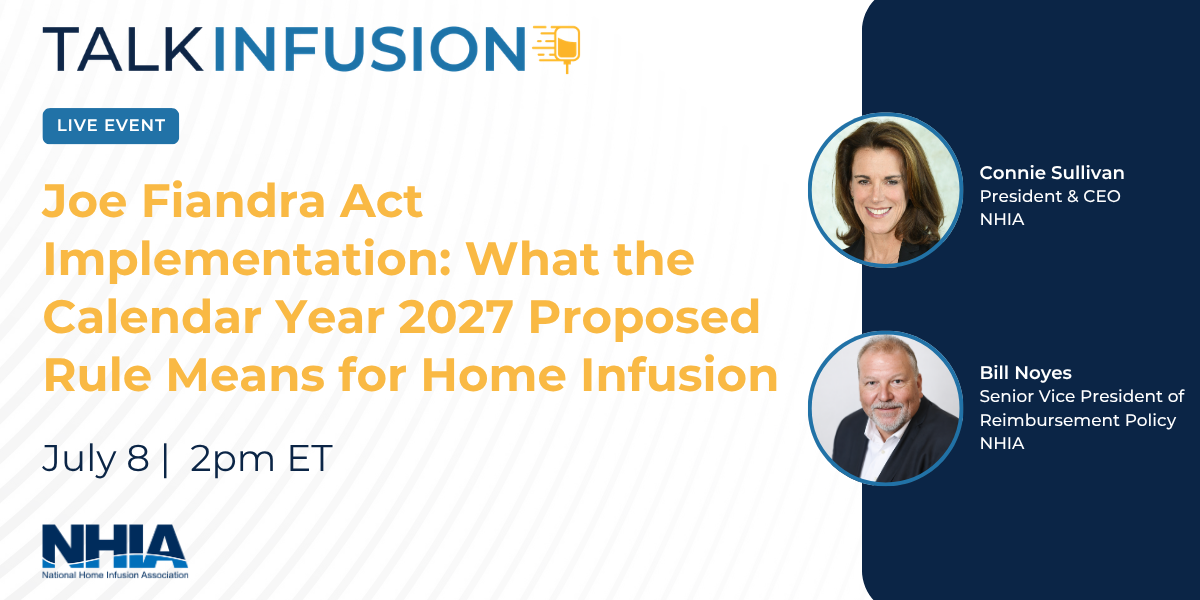 TALKINFUSION

LIVE EVENT

Joe Fiandra Act Implementation: What the Calendar Year 2027 Proposed Rule Means for Home Infusion

July 8 | 2pm ET

NHIA
National Home Infusion Association

Connie Sullivan
President & CEO
NHIA

Bill Noyes
Senior Vice President of Reimbursement Policy
NHIA